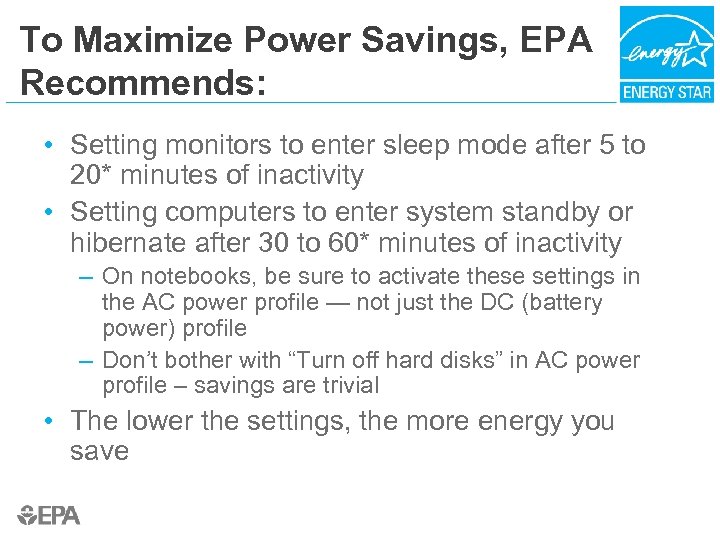 To Maximize Power Savings, EPA Recommends:

energy

ENERGY STAR

• Setting monitors to enter sleep mode after 5 to 20* minutes of inactivity

• Setting computers to enter system standby or hibernate after 30 to 60* minutes of inactivity

– On notebooks, be sure to activate these settings in the AC power profile — not just the DC (battery power) profile

– Don't bother with "Turn off hard disks" in AC power profile – savings are trivial

• The lower the settings, the more energy you save

EPA